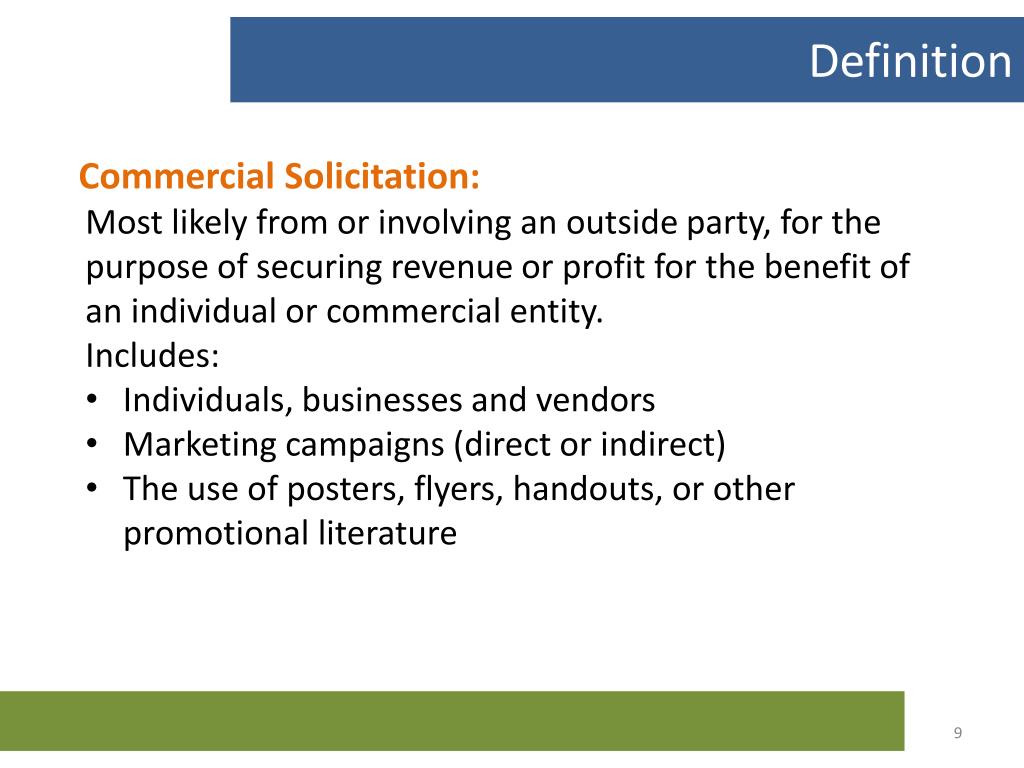 Definition

Commercial Solicitation:
Most likely from or involving an outside party, for the purpose of securing revenue or profit for the benefit of an individual or commercial entity.
Includes:
• Individuals, businesses and vendors
• Marketing campaigns (direct or indirect)
• The use of posters, flyers, handouts, or other promotional literature

9